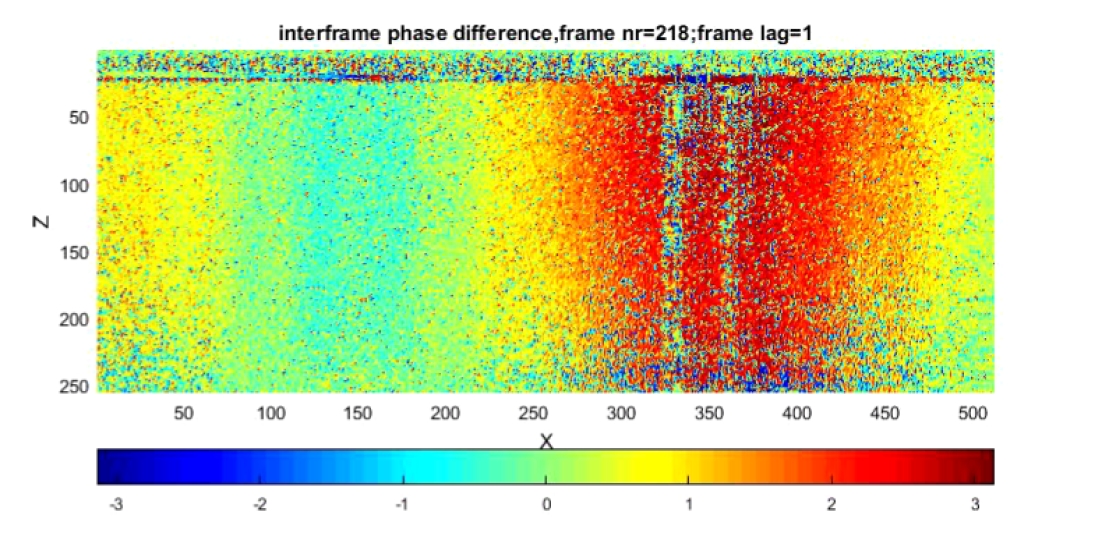 interframe phase difference,frame nr=218;frame lag=1

Z

50
100
150
200
250

50 100 150 200 250 300 350 400 450 500

X

-3 -2 -1 0 1 2 3